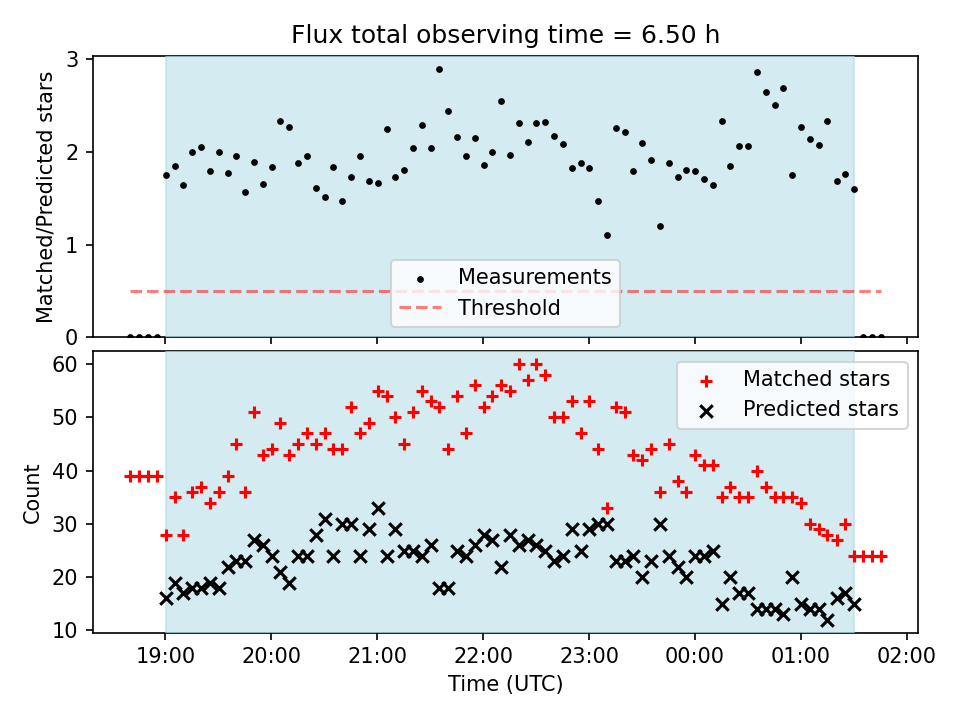 Flux total observing time = 6.50 h

Matched/Predicted stars

3
2
1
0

Measurements
Threshold

Count

60
50
40
30
20
10

Matched stars
Predicted stars

19:00
20:00
21:00
22:00
23:00
00:00
01:00
02:00

Time (UTC)